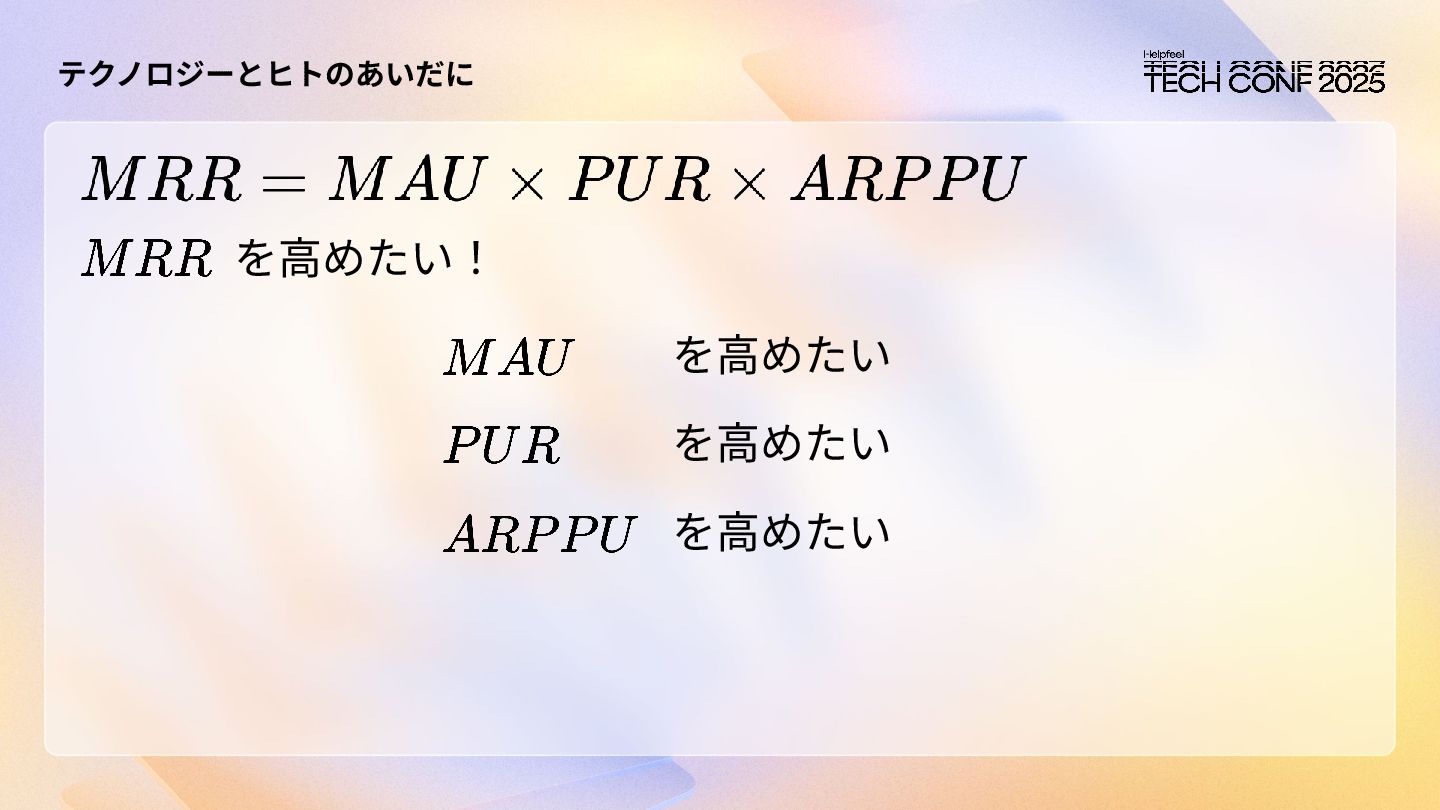 テクノロジーとヒトのあいだに

Helpfeel
TECH CONF 2025

$MRR = MAU \times PUR \times ARPPU$

$MRR$ を高めたい！

$MAU$ を高めたい

$PUR$ を高めたい

$ARPPU$ を高めたい